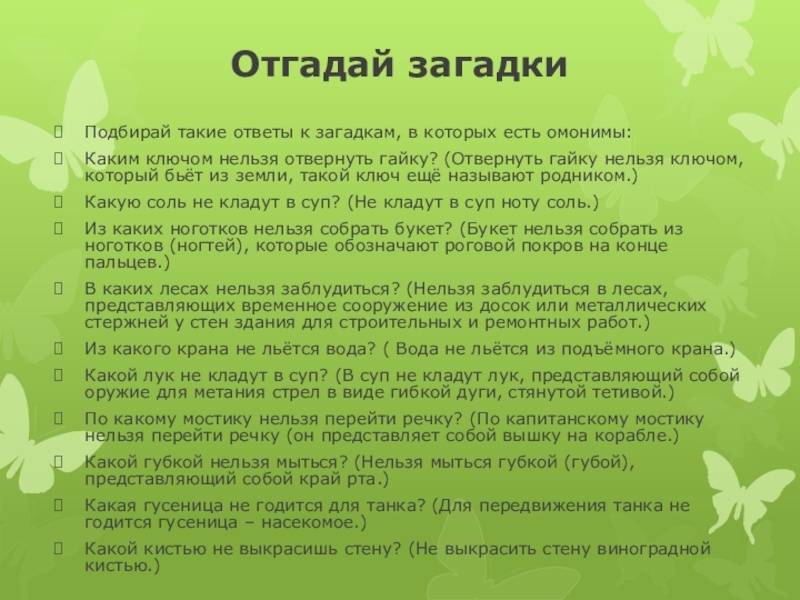 Отгадай загадки

Подбирай такие ответы к загадкам, в которых есть омонимы:

Каким ключом нельзя отвернуть гайку? (Отвернуть гайку нельзя ключом, который бьёт из земли, такой ключ ещё называют родником.)

Какую соль не кладут в суп? (Не кладут в суп ноту соль.)

Из каких ноготков нельзя собрать букет? (Букет нельзя собрать из ноготков (ногтей), которые обозначают роговой покров на конце пальцев.)

В каких лесах нельзя заблудиться? (Нельзя заблудиться в лесах, представляющих временное сооружение из досок или металлических стержней у стен здания для строительных и ремонтных работ.)

Из какого крана не льётся вода? ( Вода не льётся из подъёмного крана.)

Какой лук не кладут в суп? (В суп не кладут лук, представляющий собой оружие для метания стрел в виде гибкой дуги, стянутой тетивой.)

По какому мостику нельзя перейти речку? (По капитанскому мостику нельзя перейти речку (он представляет собой вышку на корабле.)

Какой губкой нельзя мыться? (Нельзя мыться губкой (губой), представляющий собой край рта.)

Какая гусеница не годится для танка? (Для передвижения танка не годится гусеница – насекомое.)

Какой кистью не выкрасишь стену? (Не выкрасить стену виноградной кистью.)